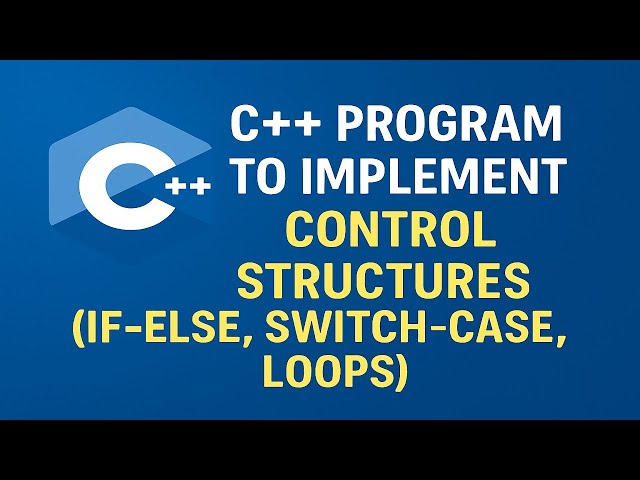 C++

C++ PROGRAM TO IMPLEMENT CONTROL STRUCTURES (IF-ELSE, SWITCH-CASE, LOOPS)